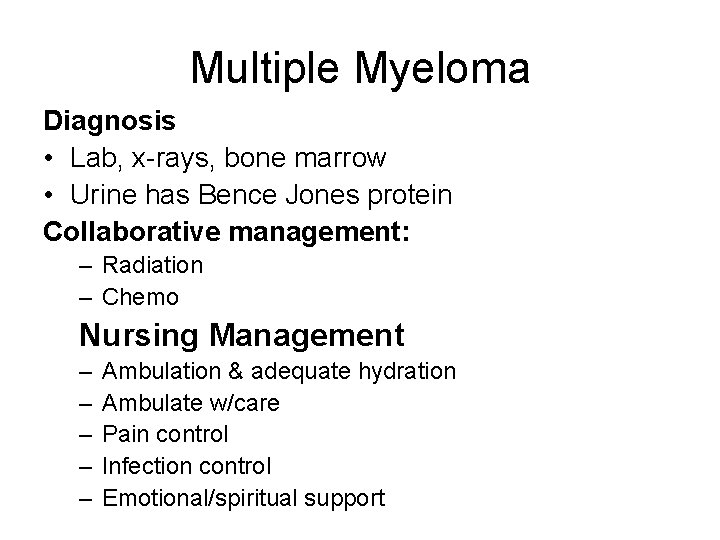 Multiple Myeloma

Diagnosis

• Lab, x-rays, bone marrow
• Urine has Bence Jones protein

Collaborative management:

– Radiation
– Chemo

Nursing Management

– Ambulation & adequate hydration
– Ambulate w/care
– Pain control
– Infection control
– Emotional/spiritual support